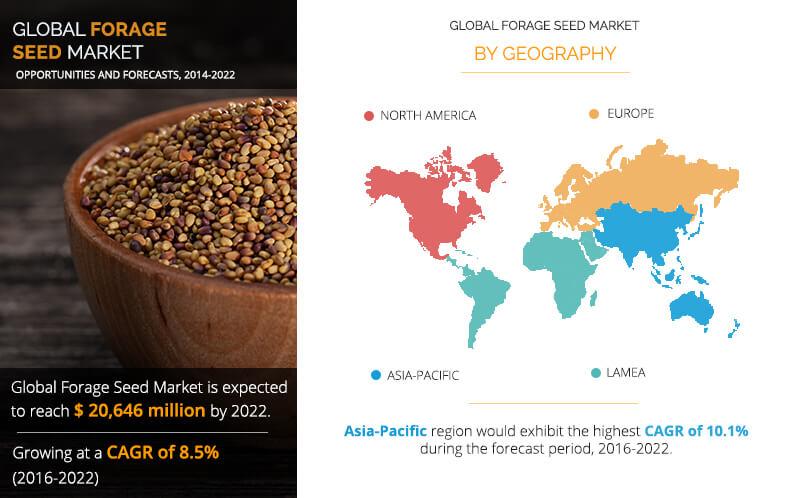 GLOBAL FORAGE SEED MARKET
OPPORTUNITIES AND FORECASTS, 2014-2022

Global Forage Seed Market is expected to reach $ 20,646 million by 2022.

Growing at a CAGR of 8.5% (2016-2022)

GLOBAL FORAGE SEED MARKET
BY GEOGRAPHY

NORTH AMERICA
EUROPE
ASIA-PACIFIC
LAMEA

Asia-Pacific region would exhibit the highest CAGR of 10.1% during the forecast period, 2016-2022.